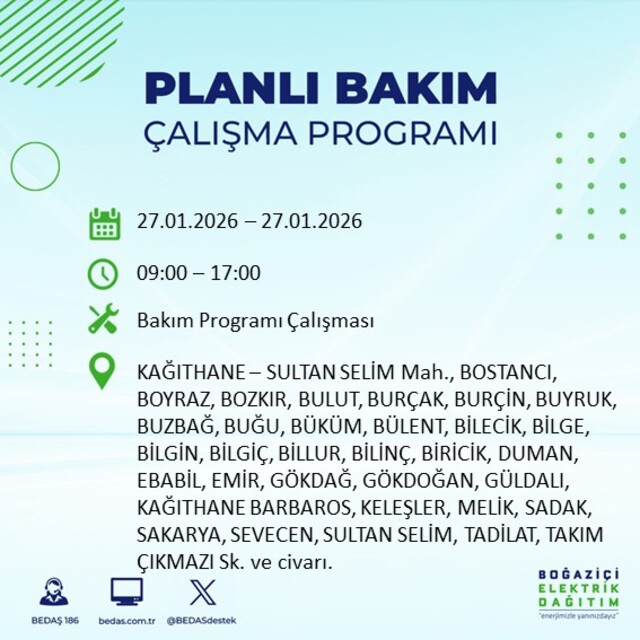 PLANLI BAKIM
ÇALIŞMA PROGRAMI

27.01.2026 – 27.01.2026

09:00 – 17:00

Bakım Programı Çalışması

KAĞITHANE – SULTAN SELİM Mah., BOSTANCI, BOYRAZ, BOZKIR, BULUT, BURÇAK, BURÇİN, BUYRUK, BUZBAĞ, BUĞU, BÜKÜM, BÜLENT, BİLECİK, BİLGE, BİLGİN, BİLGİÇ, BİLLUR, BİLİNÇ, BİRİCİK, DUMAN, EBABİL, EMİR, GÖKDAĞ, GÖKDOĞAN, GÜLDALI, KAĞITHANE BARBAROS, KELEŞLER, MELİK, SADAK, SAKARYA, SEVECEN, SULTAN SELİM, TADİLAT, TAKIM ÇIKMAZI Sk. ve civarı.

BEDAŞ 186
bedas.com.tr
@BEDASdestek

BOĞAZİÇİ
ELEKTRİK
DAĞITIM
"enerjimizle yanınızdayız"